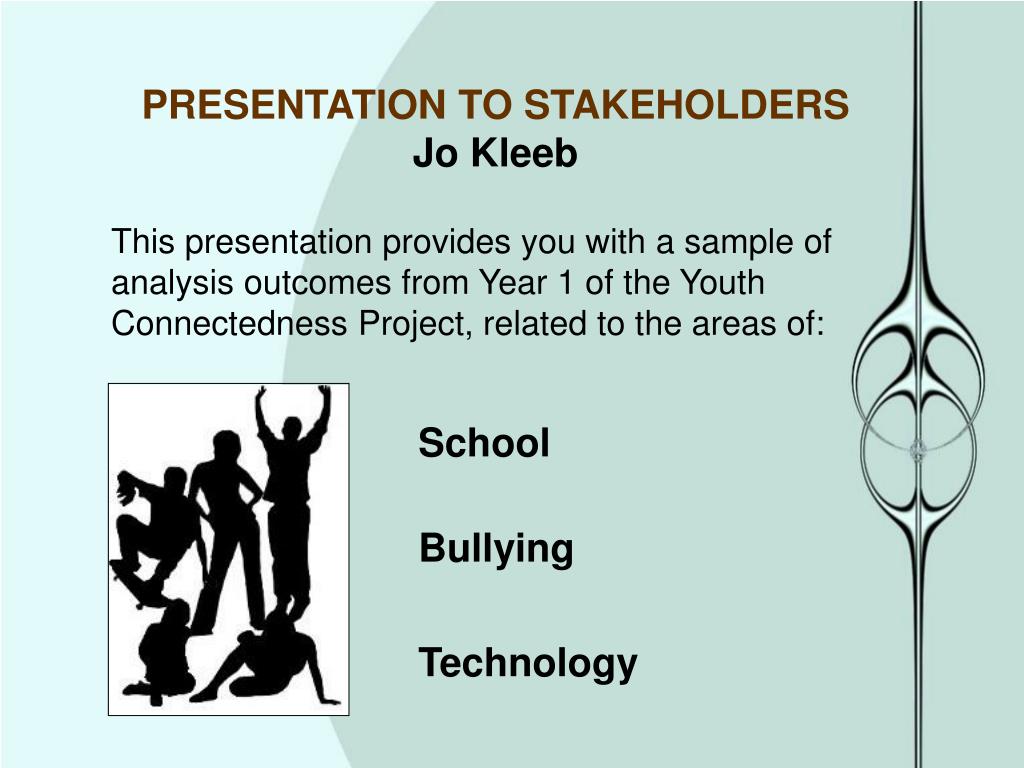 PRESENTATION TO STAKEHOLDERS
Jo Kleeb

This presentation provides you with a sample of analysis outcomes from Year 1 of the Youth Connectedness Project, related to the areas of:

School

Bullying

Technology